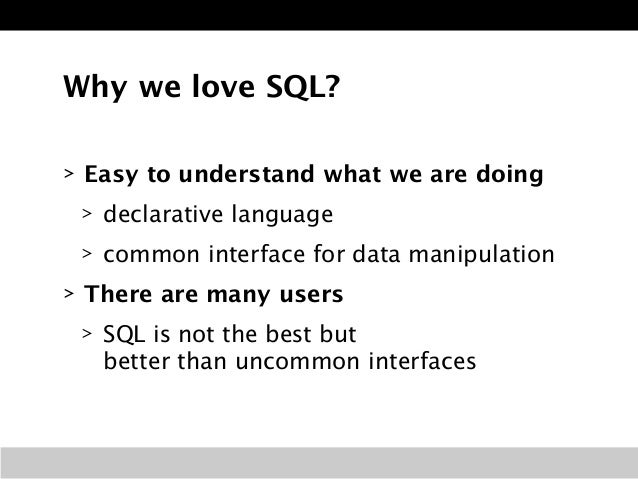 Why we love SQL?

> Easy to understand what we are doing

> declarative language

> common interface for data manipulation

> There are many users

> SQL is not the best but better than uncommon interfaces